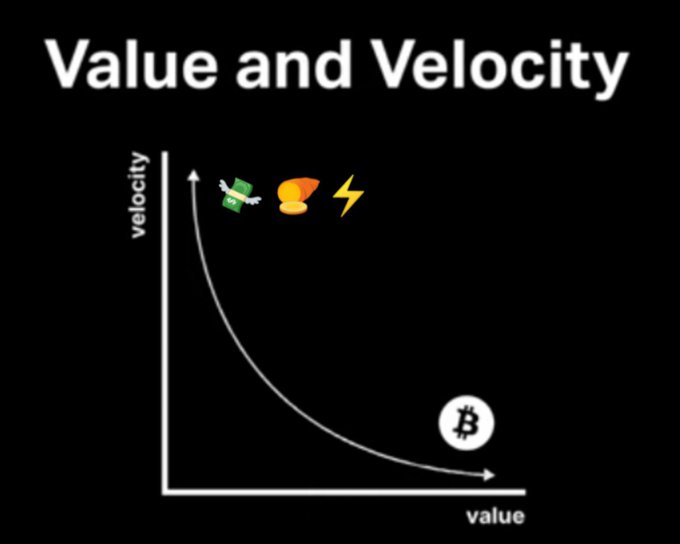 Value and Velocity

velocity

value